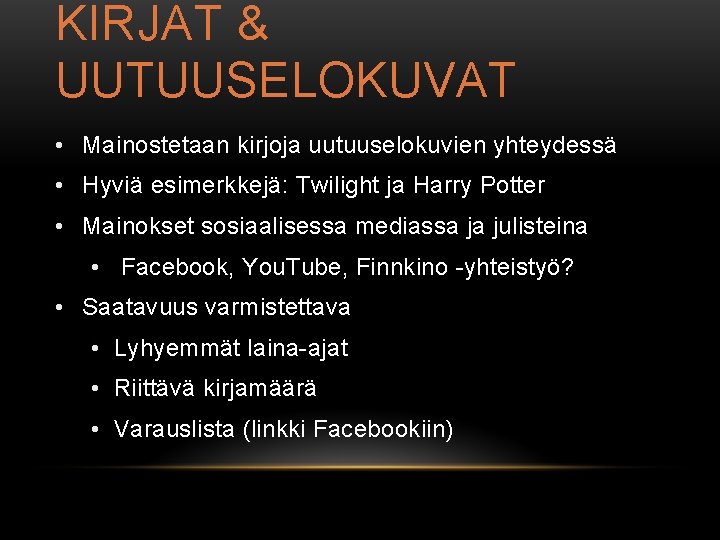 KIRJAT & UUTUUSELOKUVAT

• Mainostetaan kirjoja uutuuselokuvien yhteydessä
• Hyviä esimerkkejä: Twilight ja Harry Potter
• Mainokset sosiaalisessa mediassa ja julisteina
  • Facebook, YouTube, Finnkino -yhteistyö?
• Saatavuus varmistettava
  • Lyhyemmät laina-ajat
  • Riittävä kirjamäärä
  • Varauslista (linkki Facebookiin)